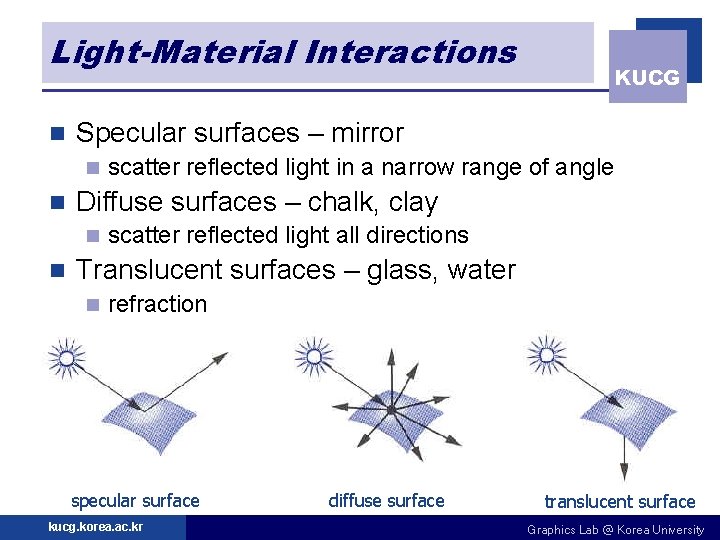 Light-Material Interactions

KUCG

Specular surfaces – mirror

scatter reflected light in a narrow range of angle

Diffuse surfaces – chalk, clay

scatter reflected light all directions

Translucent surfaces – glass, water

refraction

specular surface

diffuse surface

translucent surface

kucg.korea.ac.kr

Graphics Lab @ Korea University